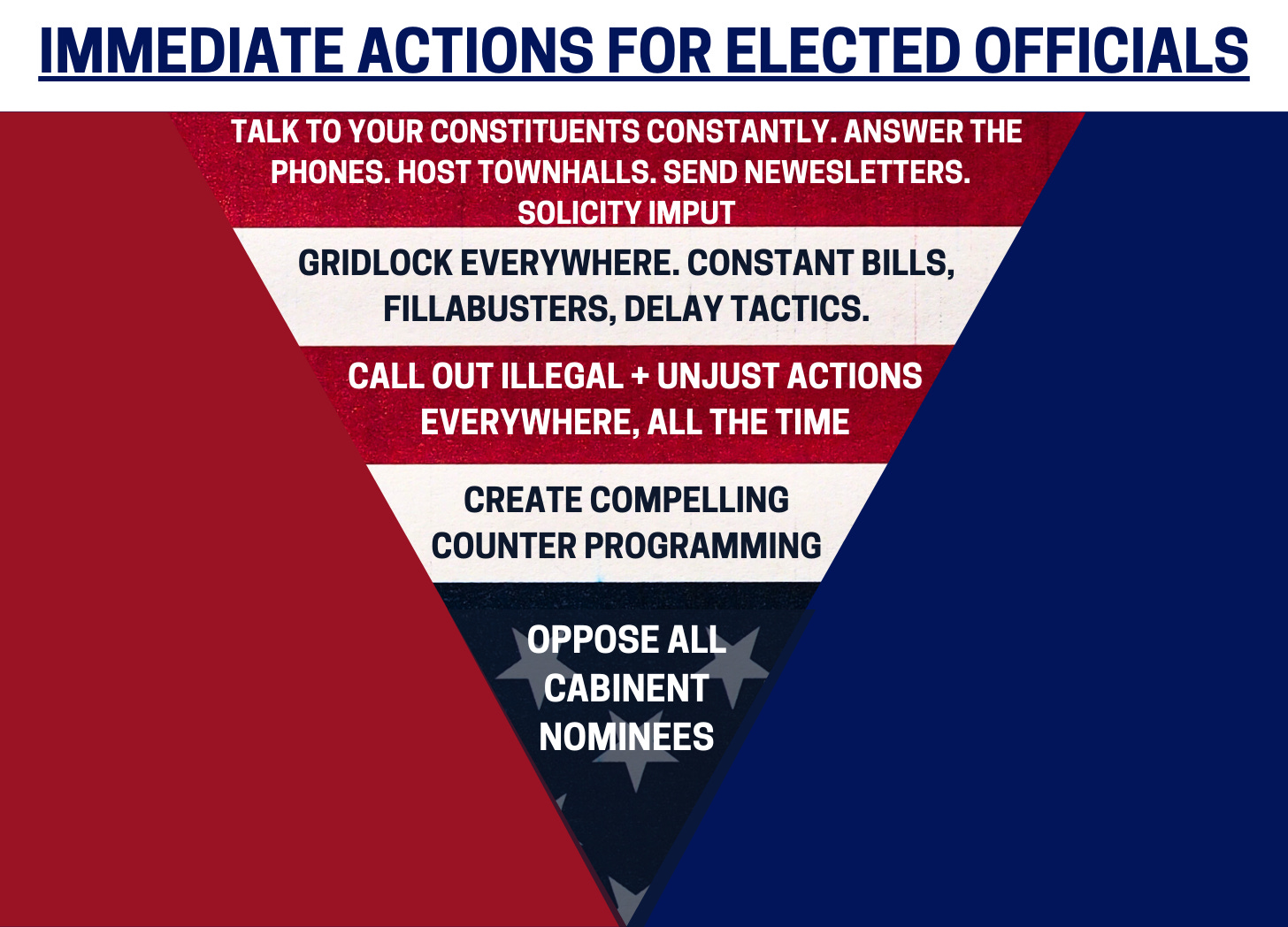 IMMEDIATE ACTIONS FOR ELECTED OFFICIALS

TALK TO YOUR CONSTITUENTS CONSTANTLY. ANSWER THE PHONES. HOST TOWNHALLS. SEND NEWESLETTERS. SOLICITY IMPUT

GRIDLOCK EVERYWHERE. CONSTANT BILLS, FILLABUSTERS, DELAY TACTICS.

CALL OUT ILLEGAL + UNJUST ACTIONS EVERYWHERE, ALL THE TIME

CREATE COMPELLING COUNTER PROGRAMMING

OPPOSE ALL CABINENT NOMINEES